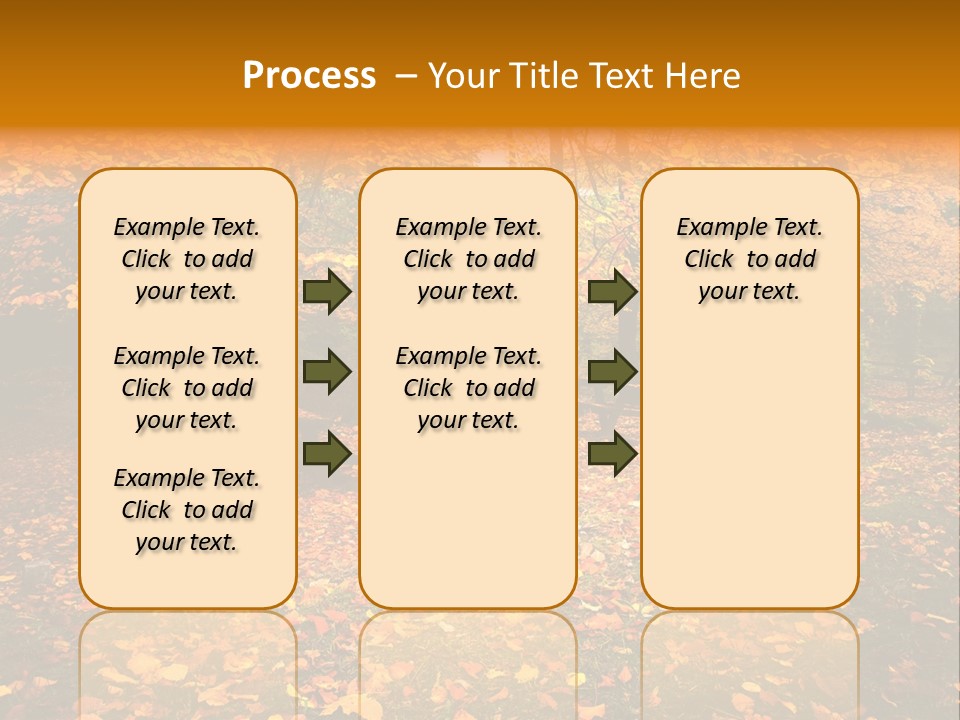 Process – Your Title Text Here

Example Text. Click to add your text.

Example Text. Click to add your text.

Example Text. Click to add your text.

Example Text. Click to add your text.

Example Text. Click to add your text.

Example Text. Click to add your text.